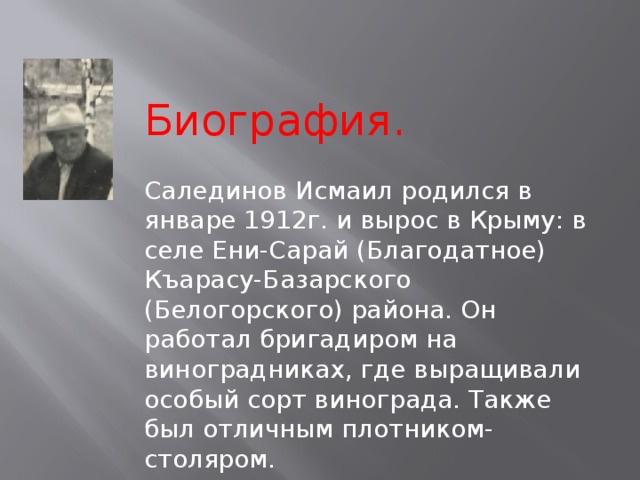 Биография.

Салединов Исмаил родился в январе 1912г. и вырос в Крыму: в селе Ени-Сарай (Благодатное) Къарасу-Базарского (Белогорского) района. Он работал бригадиром на виноградниках, где выращивали особый сорт винограда. Также был отличным плотником-столяром.